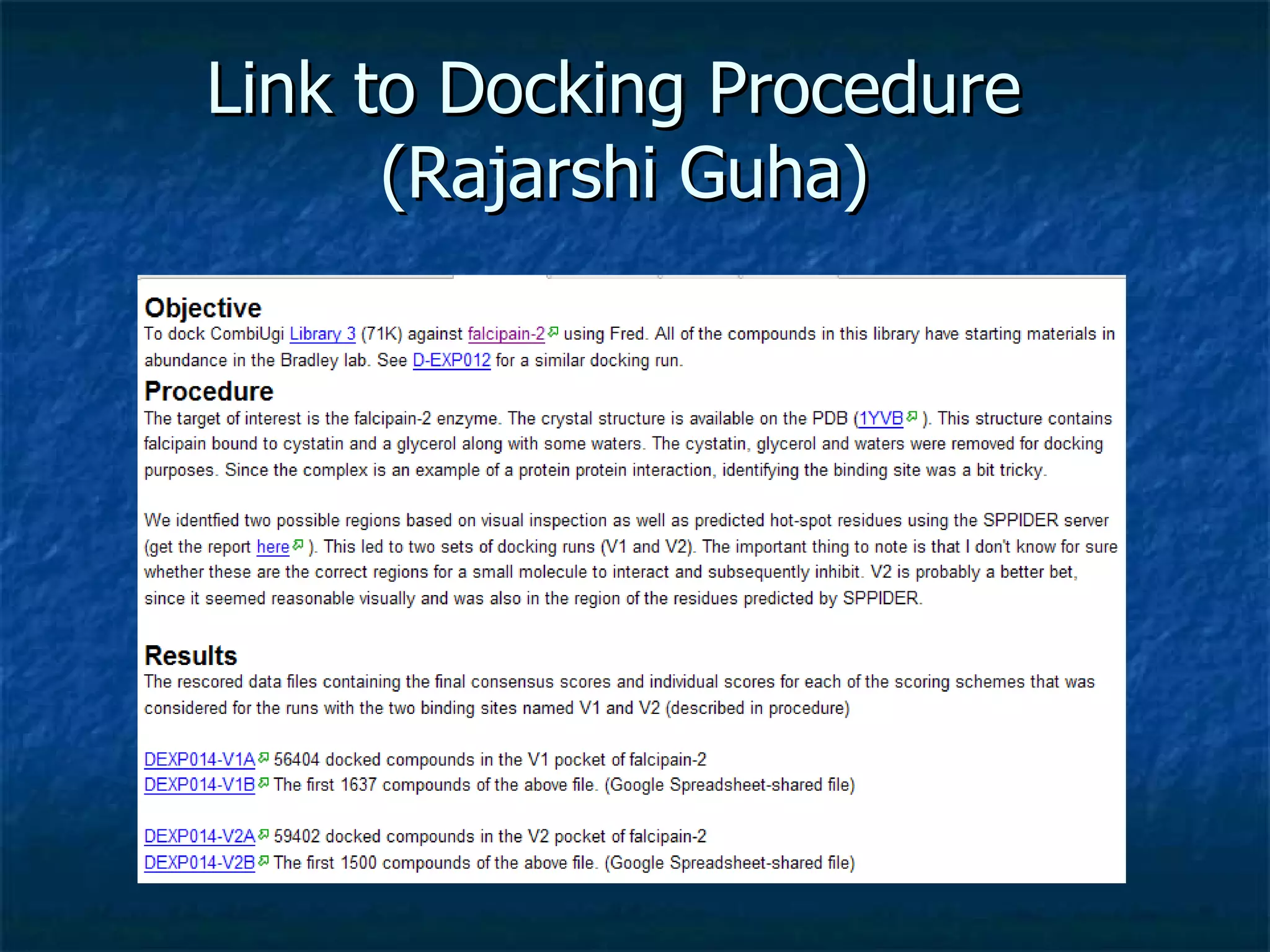 Link to Docking Procedure (Rajarshi Guha)

Objective
To dock CombiUgi Library 3 (71K) against falcipain-2 using Fred. All of the compounds in this library have starting materials in abundance in the Bradley lab. See D-EXP012 for a similar docking run.

Procedure
The target of interest is the falcipain-2 enzyme. The crystal structure is available on the PDB (1YVB ). This structure contains falcipain bound to cystatin and a glycerol along with some waters. The cystatin, glycerol and waters were removed for docking purposes. Since the complex is an example of a protein protein interaction, identifying the binding site was a bit tricky.

We identfied two possible regions based on visual inspection as well as predicted hot-spot residues using the SPPIDER server (get the report here ). This led to two sets of docking runs (V1 and V2). The important thing to note is that I don't know for sure whether these are the correct regions for a small molecule to interact and subsequently inhibit. V2 is probably a better bet, since it seemed reasonable visually and was also in the region of the residues predicted by SPPIDER.

Results
The rescored data files containing the final consensus scores and individual scores for each of the scoring schemes that was considered for the runs with the two binding sites named V1 and V2 (described in procedure)

DEXP014-V1A 56404 docked compounds in the V1 pocket of falcipain-2
DEXP014-V1B The first 1637 compounds of the above file. (Google Spreadsheet-shared file)

DEXP014-V2A 59402 docked compounds in the V2 pocket of falcipain-2
DEXP014-V2B The first 1500 compounds of the above file. (Google Spreadsheet-shared file)